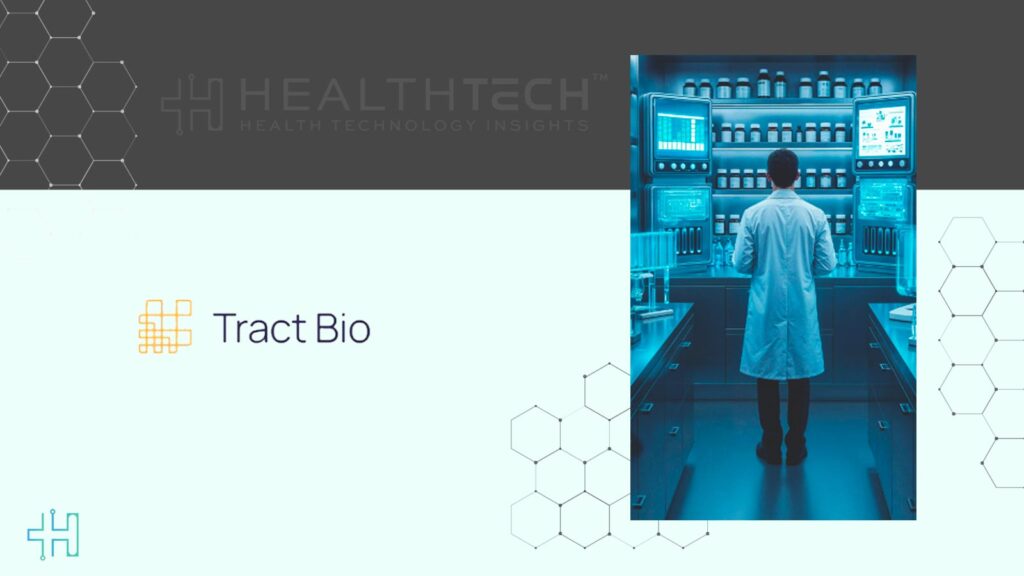 HEALTHTECH™
HEALTH TECHNOLOGY INSIGHTS

Tract Bio